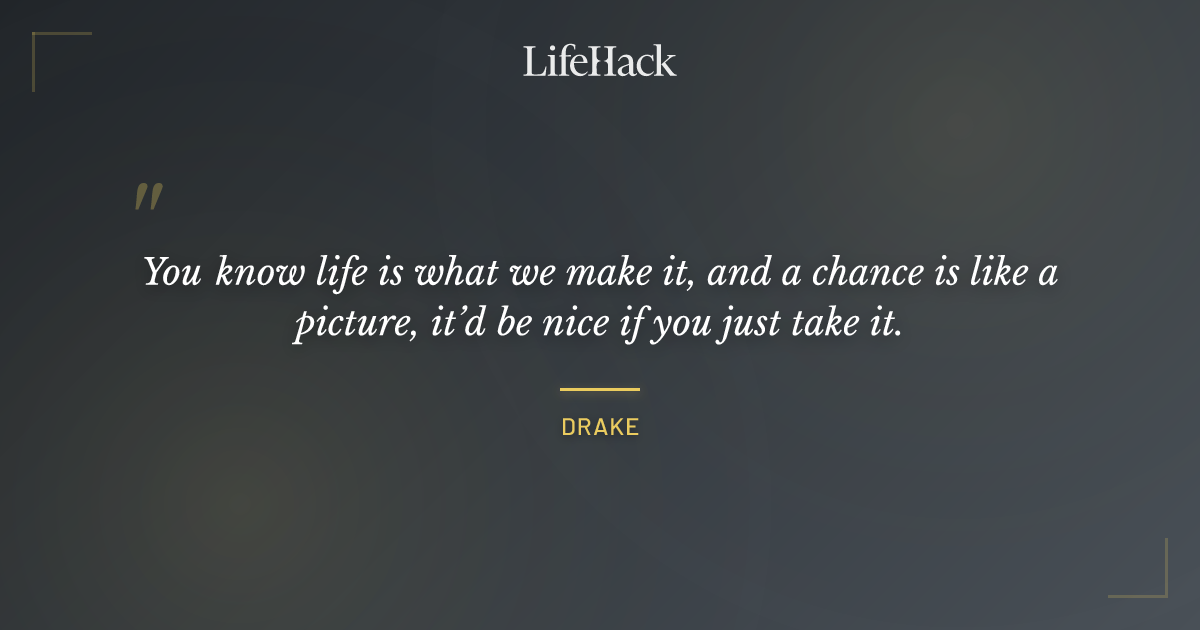 LifeHack

"

You know life is what we make it, and a chance is like a picture, it'd be nice if you just take it.

DRAKE